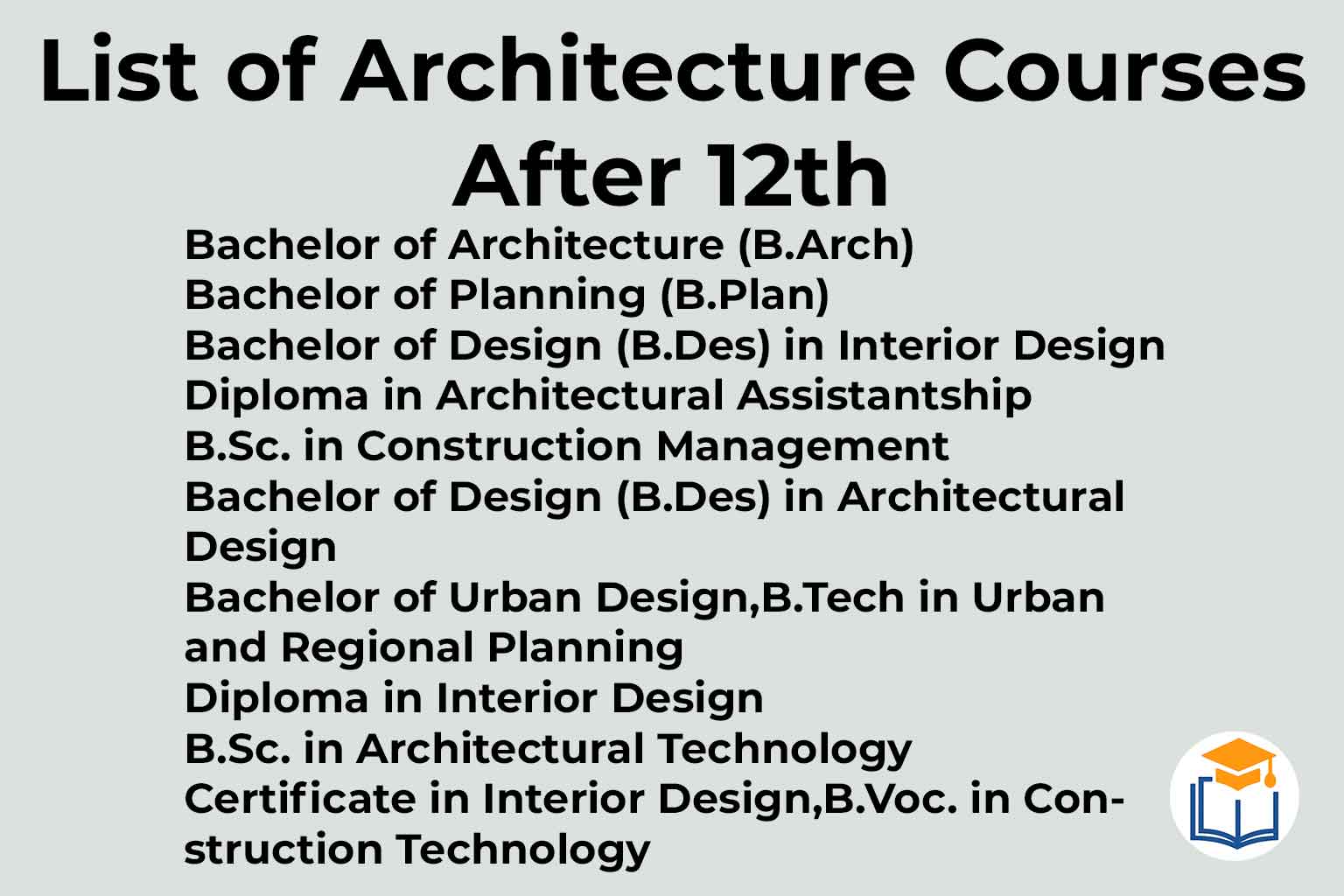 List of Architecture Courses After 12th

Bachelor of Architecture (B.Arch)
Bachelor of Planning (B.Plan)
Bachelor of Design (B.Des) in Interior Design
Diploma in Architectural Assistantship
B.Sc. in Construction Management
Bachelor of Design (B.Des) in Architectural Design
Bachelor of Urban Design,B.Tech in Urban and Regional Planning
Diploma in Interior Design
B.Sc. in Architectural Technology
Certificate in Interior Design,B.Voc. in Construction Technology